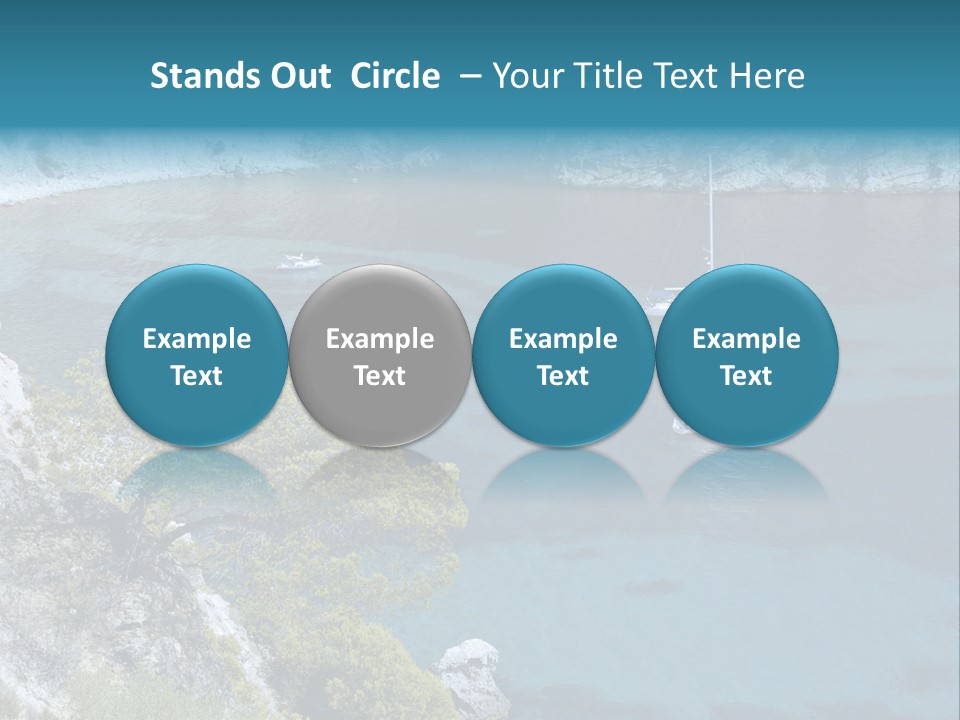 Stands Out Circle – Your Title Text Here

Example Text

Example Text

Example Text

Example Text